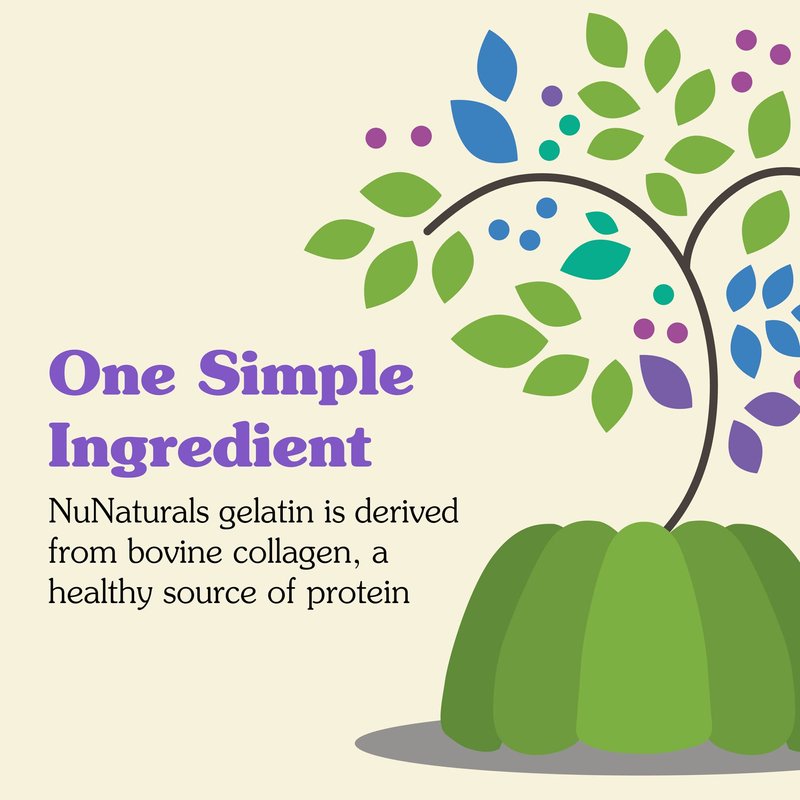 One Simple Ingredient

NuNaturals gelatin is derived from bovine collagen, a healthy source of protein